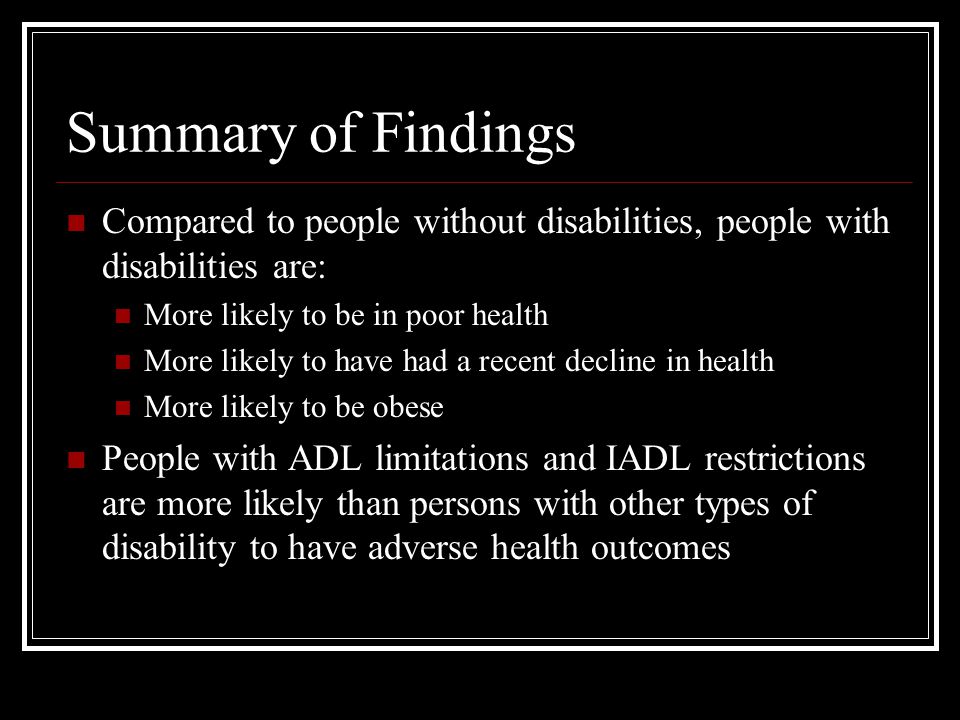 Summary of Findings

Compared to people without disabilities, people with disabilities are:

More likely to be in poor health

More likely to have had a recent decline in health

More likely to be obese

People with ADL limitations and IADL restrictions are more likely than persons with other types of disability to have adverse health outcomes